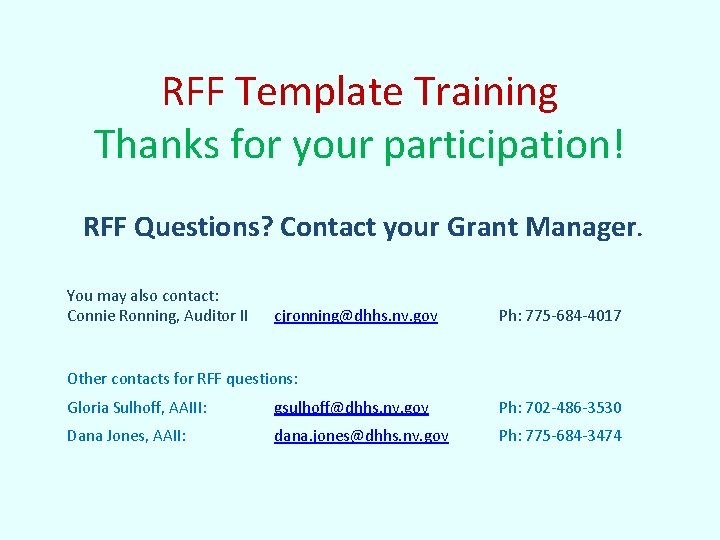 RFF Template Training
Thanks for your participation!

RFF Questions? Contact your Grant Manager.

You may also contact:
Connie Ronning, Auditor II cjronning@dhhs.nv.gov Ph: 775-684-4017

Other contacts for RFF questions:
Gloria Sulhoff, AAIII: gsulhoff@dhhs.nv.gov Ph: 702-486-3530
Dana Jones, AAII: dana.jones@dhhs.nv.gov Ph: 775-684-3474